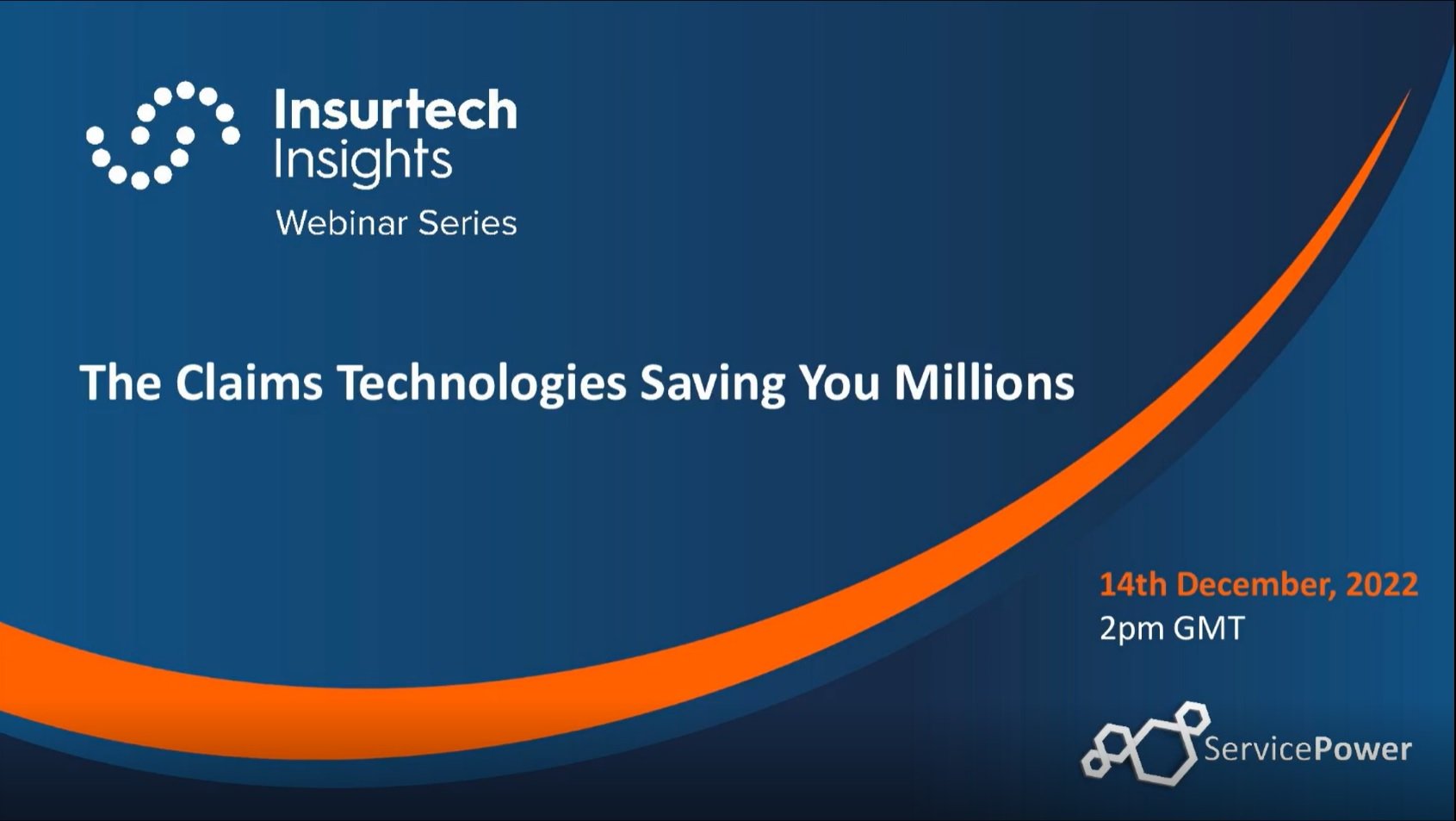 Insurtech Insights
Webinar Series

The Claims Technologies Saving You Millions

14th December, 2022
2pm GMT

ServicePower